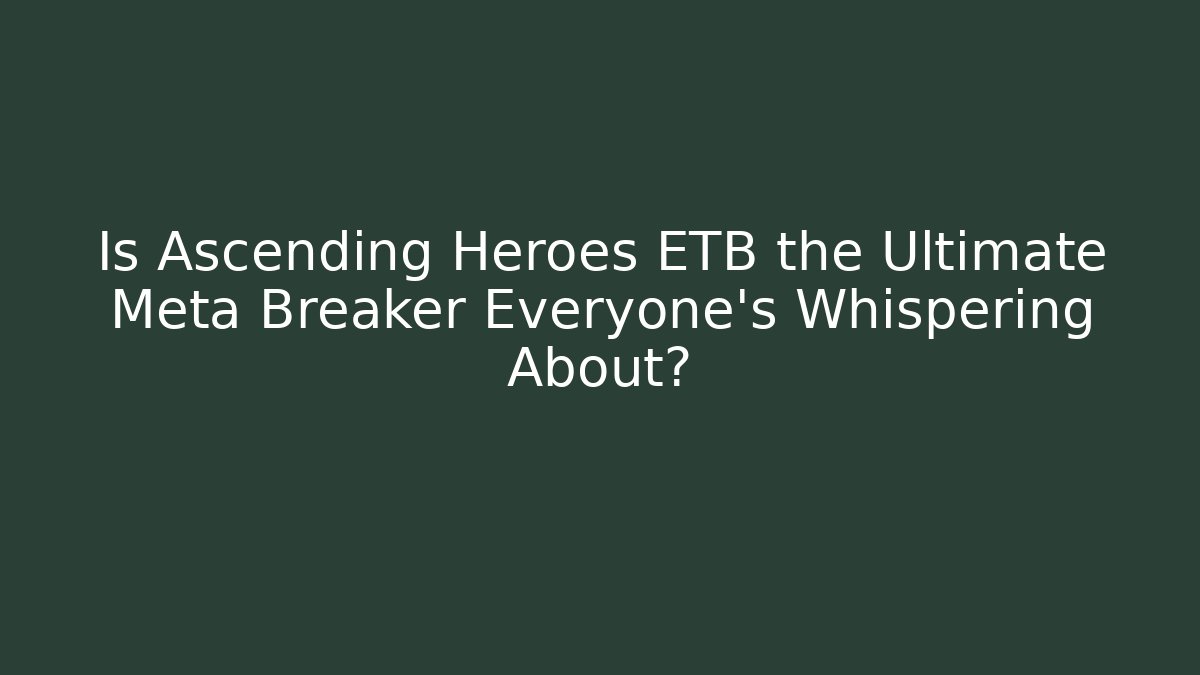 Is Ascending Heroes ETB the Ultimate Meta Breaker Everyone's Whispering About?